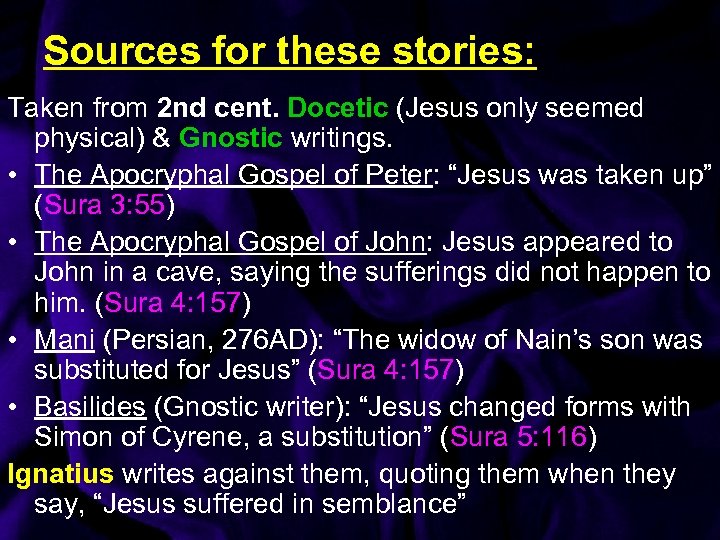 Sources for these stories:

Taken from 2nd cent. Docetic (Jesus only seemed physical) & Gnostic writings.

• The Apocryphal Gospel of Peter: “Jesus was taken up” (Sura 3:55)

• The Apocryphal Gospel of John: Jesus appeared to John in a cave, saying the sufferings did not happen to him. (Sura 4:157)

• Mani (Persian, 276AD): “The widow of Nain’s son was substituted for Jesus” (Sura 4:157)

• Basilides (Gnostic writer): “Jesus changed forms with Simon of Cyrene, a substitution” (Sura 5:116)

Ignatius writes against them, quoting them when they say, “Jesus suffered in semblance”